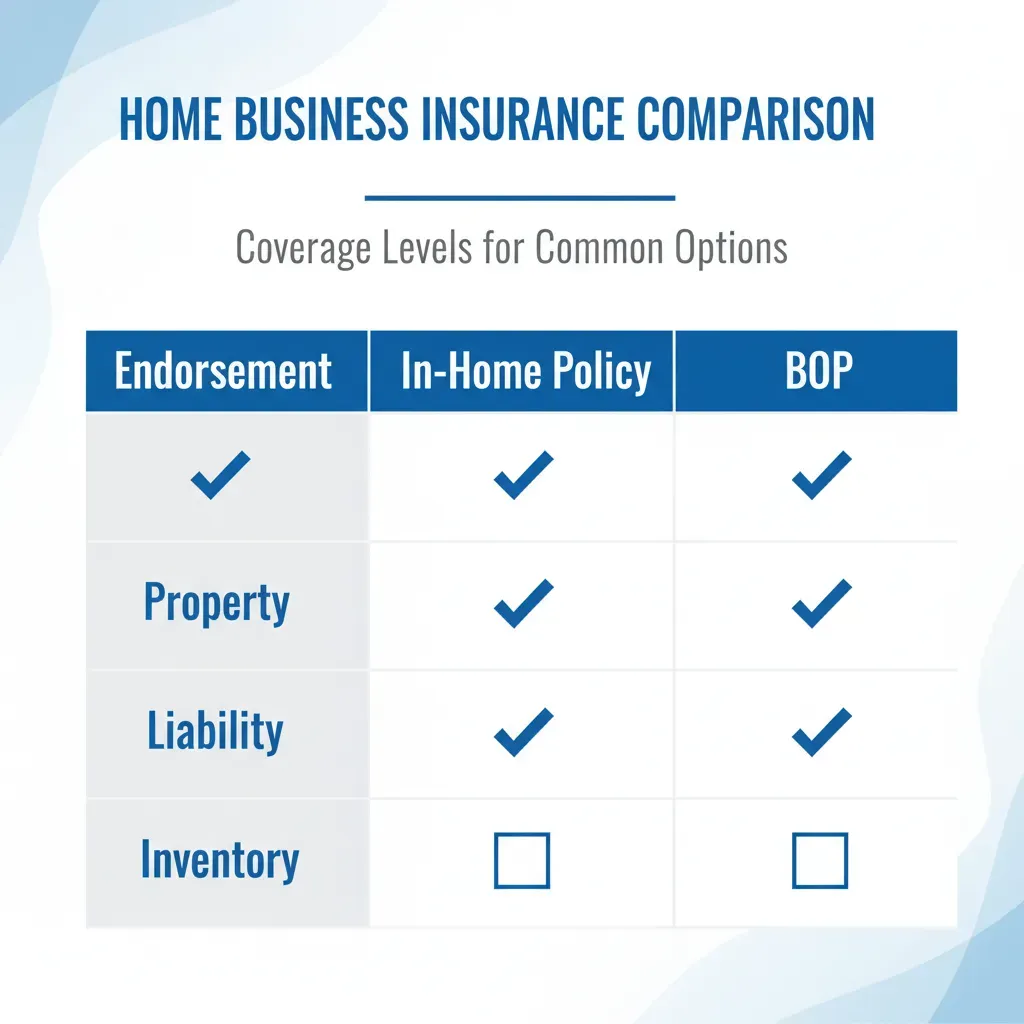 HOME BUSINESS INSURANCE COMPARISON

Coverage Levels for Common Options

| Endorsement | In-Home Policy | BOP |
|---|---|---|
| ✓ | ✓ | ✓ |
| Property | ✓ | ✓ |
| Liability | ✓ | ✓ |
| Inventory | ☐ | ☐ |